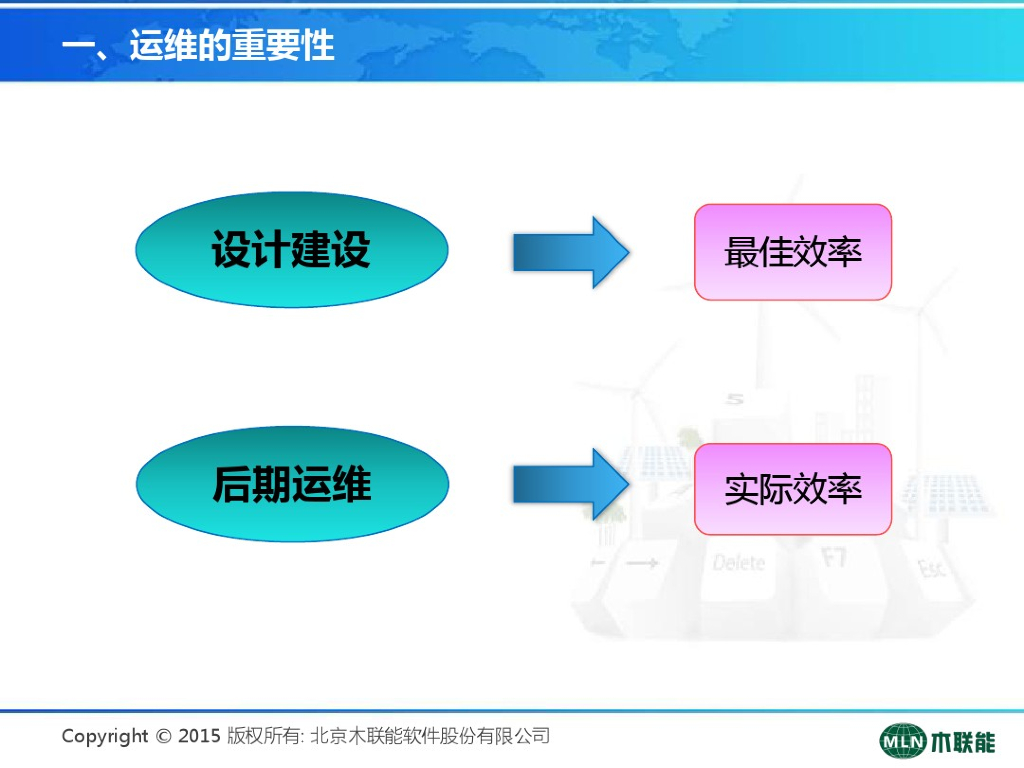 一、运维的重要性

设计建设

最佳效率

后期运维

实际效率

5

Delete

F7

Esc

Copyright © 2015 版权所有: 北京木联能软件股份有限公司

MLN 木联能